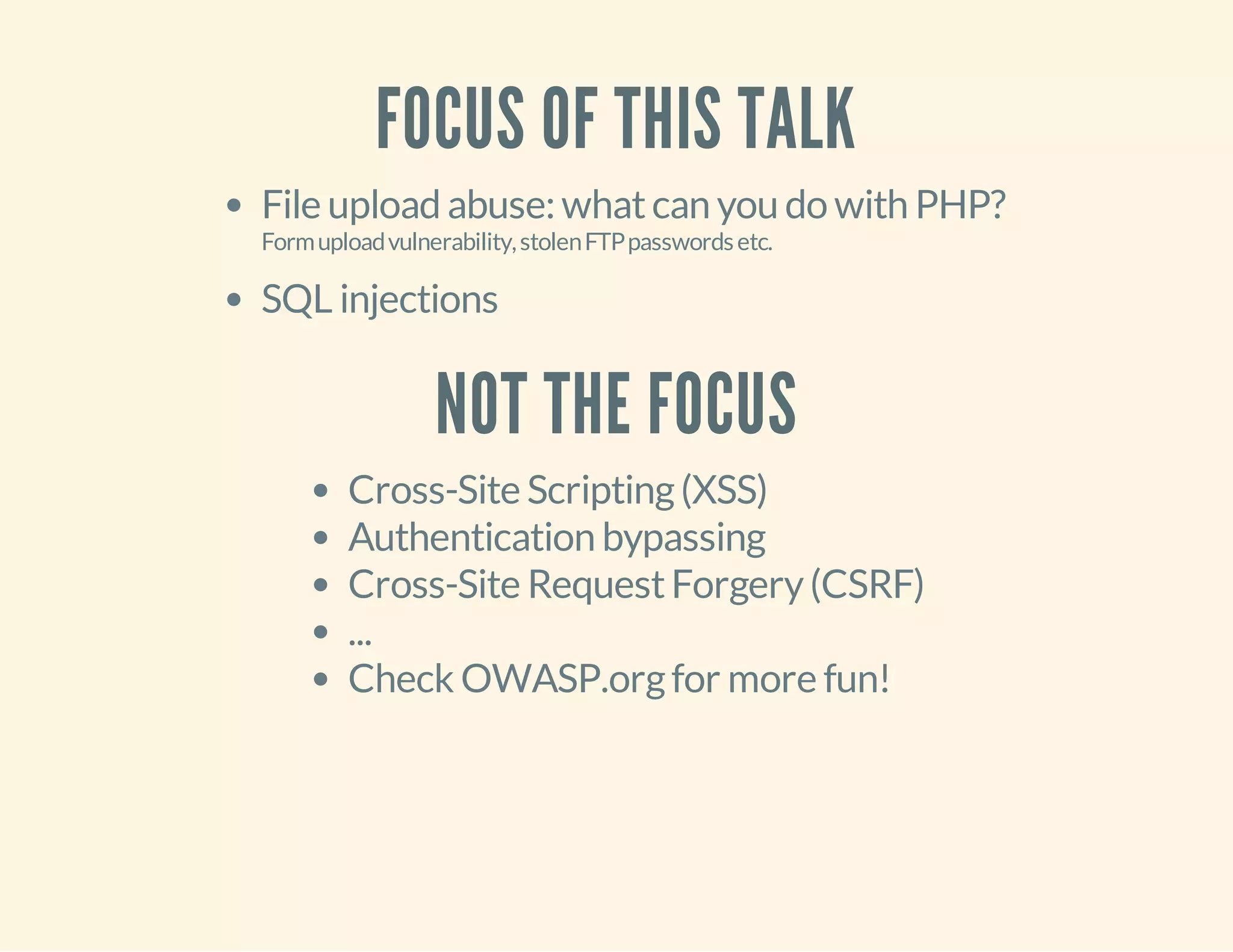 FOCUS OF THIS TALK

- File upload abuse: what can you do with PHP?
Form upload vulnerability, stolen FTP passwords etc.
- SQL injections

NOT THE FOCUS

- Cross-Site Scripting (XSS)
- Authentication bypassing
- Cross-Site Request Forgery (CSRF)
- ...
- Check OWASP.org for more fun!